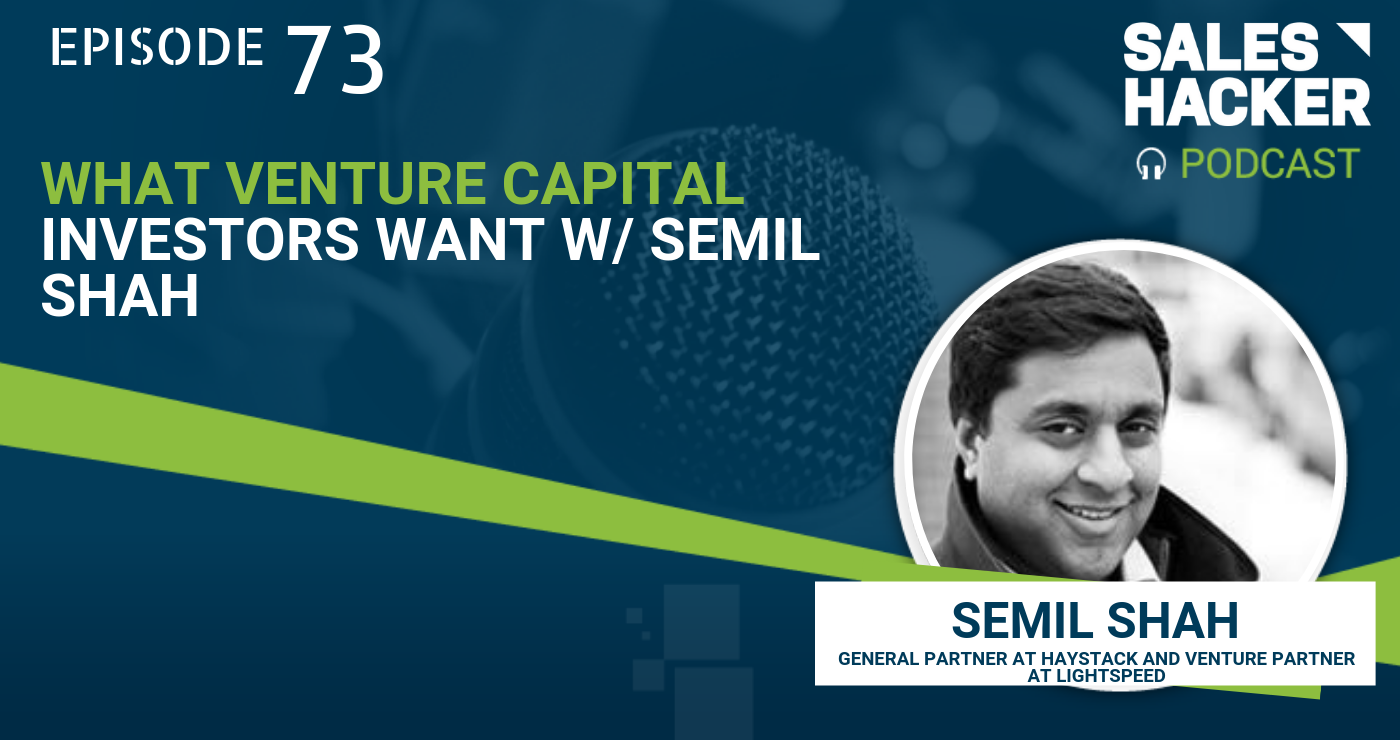 EPISODE 73

SALES HACKER
PODCAST

WHAT VENTURE CAPITAL INVESTORS WANT W/ SEMIL SHAH

SEMIL SHAH
GENERAL PARTNER AT HAYSTACK AND VENTURE PARTNER AT LIGHTSPEED